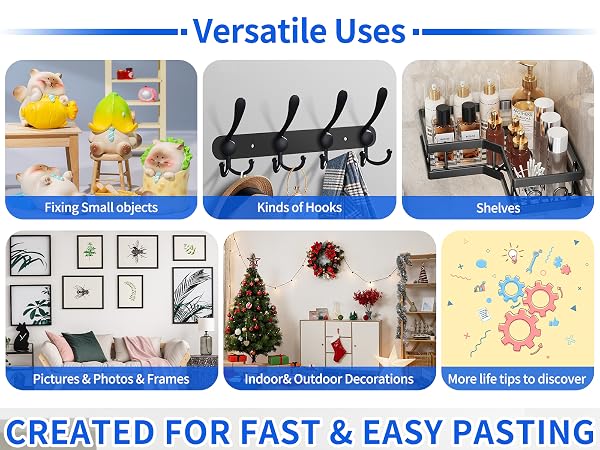 Versatile Uses

Fixing Small objects

Kinds of Hooks

Shelves

Pictures & Photos & Frames

Indoor& Outdoor Decorations

More life tips to discover

CREATED FOR FAST & EASY PASTING